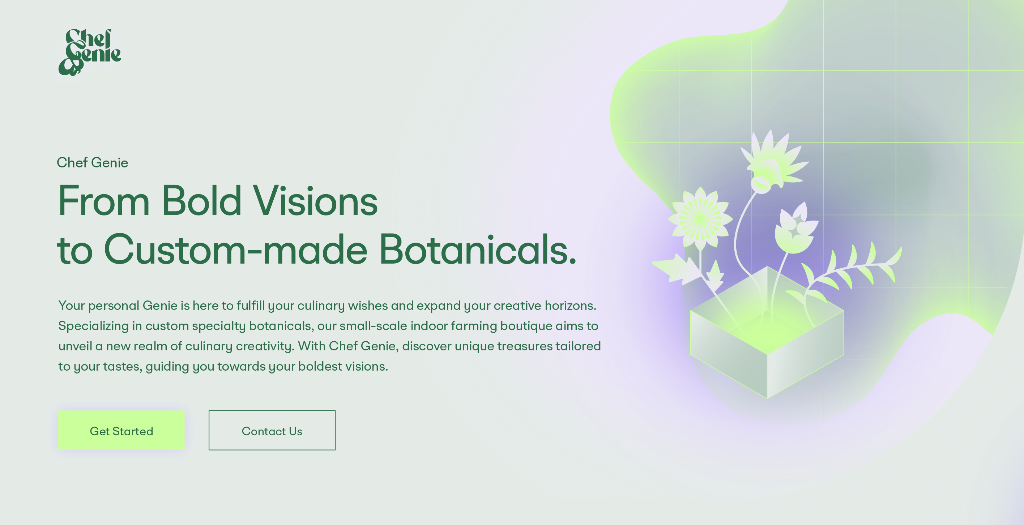 Chef Genie

Chef Genie

From Bold Visions to Custom-made Botanicals.

Your personal Genie is here to fulfill your culinary wishes and expand your creative horizons. Specializing in custom specialty botanicals, our small-scale indoor farming boutique aims to unveil a new realm of culinary creativity. With Chef Genie, discover unique treasures tailored to your tastes, guiding you towards your boldest visions.

Get Started

Contact Us